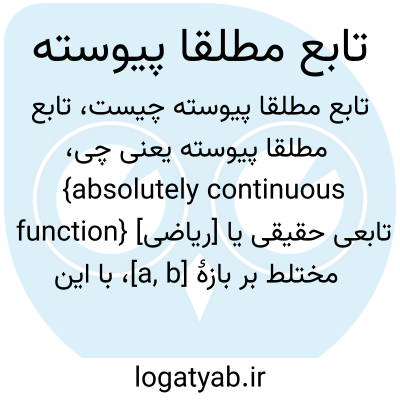 تابع مطلقا پیوسته

تابع مطلقا پیوسته چیست، تابع مطلقا پیوسته یعنی چی، {absolutely continuous function} [ریاضی] تابعی حقیقی یا مختلط بر بازهٔ [a, b]، با این

logatyab.ir